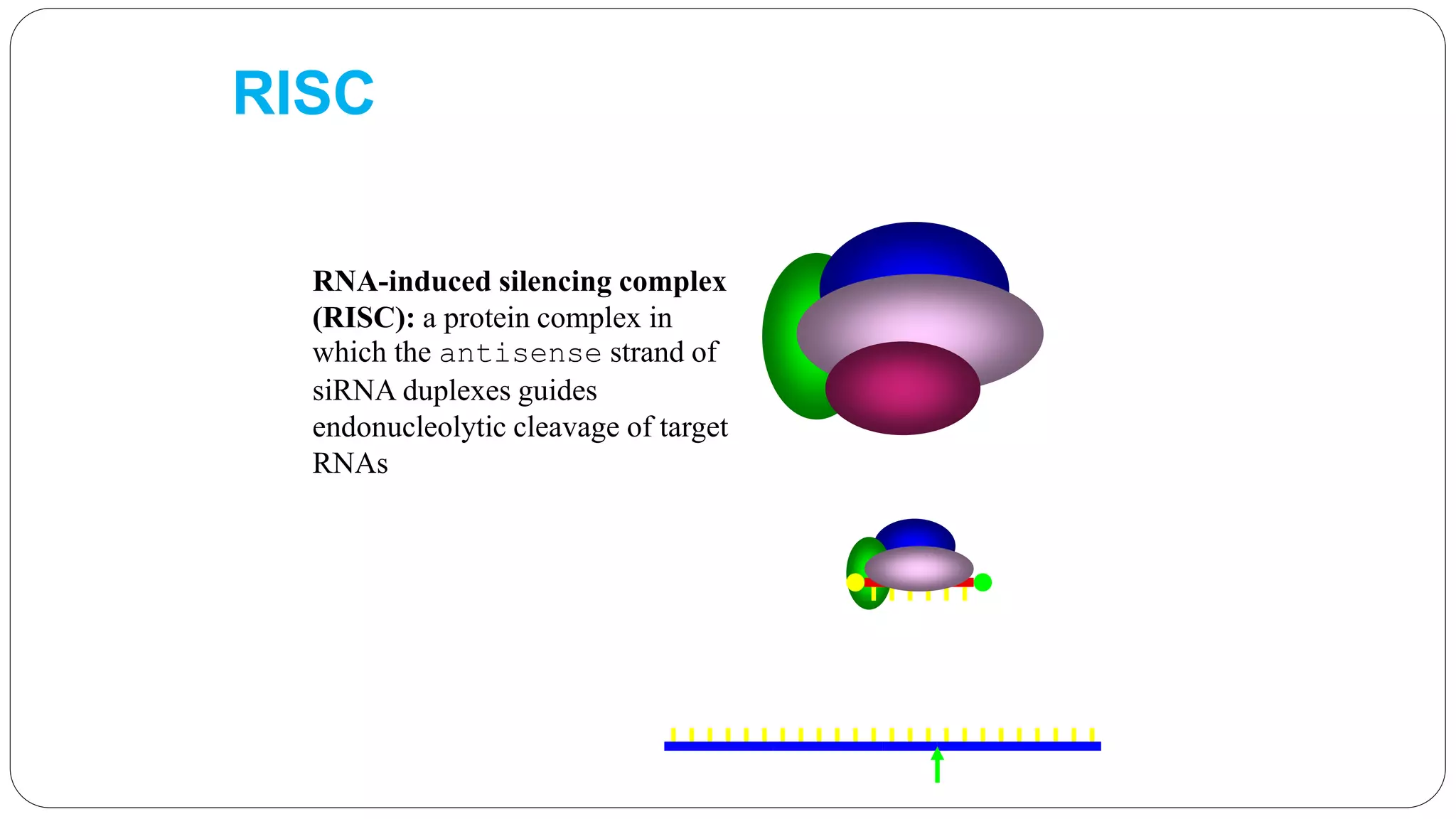 RISC

RNA-induced silencing complex (RISC): a protein complex in which the antisense strand of siRNA duplexes guides endonucleolytic cleavage of target RNAs